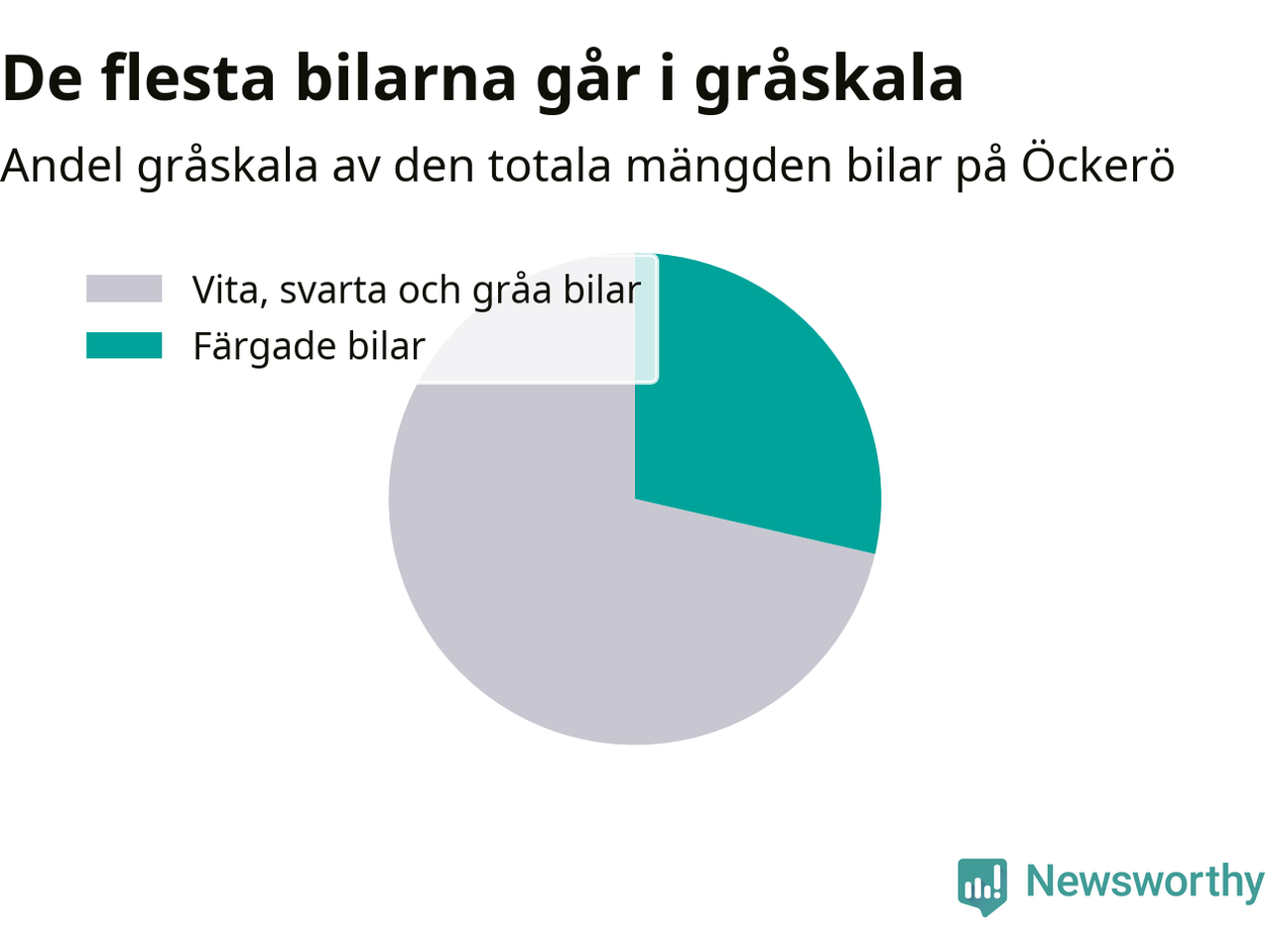 De flesta bilarna går i gråskala

Andel gråskala av den totala mängden bilar på Öckerö

Vita, svarta och gråa bilar
Färgade bilar

Newsworthy